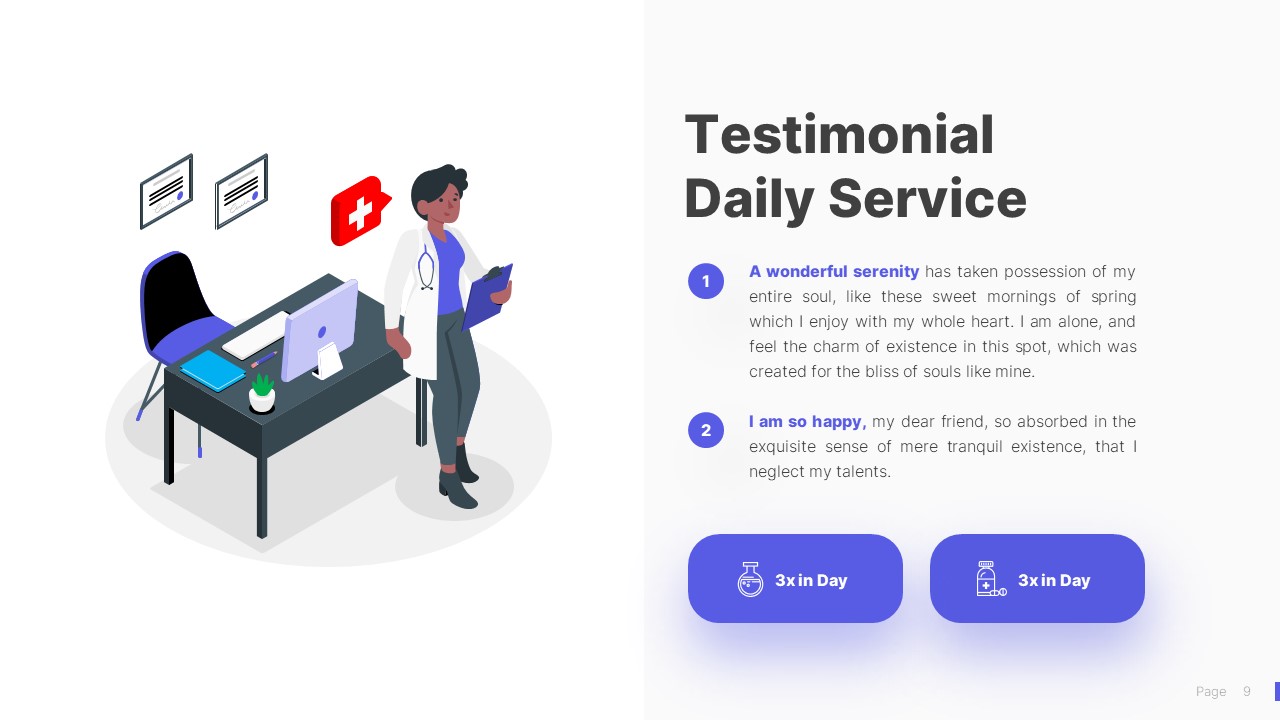 Testimonial Daily Service

1

A wonderful serenity has taken possession of my entire soul, like these sweet mornings of spring which I enjoy with my whole heart. I am alone, and feel the charm of existence in this spot, which was created for the bliss of souls like mine.

2

I am so happy, my dear friend, so absorbed in the exquisite sense of mere tranquil existence, that I neglect my talents.

3x in Day

3x in Day

Page 9